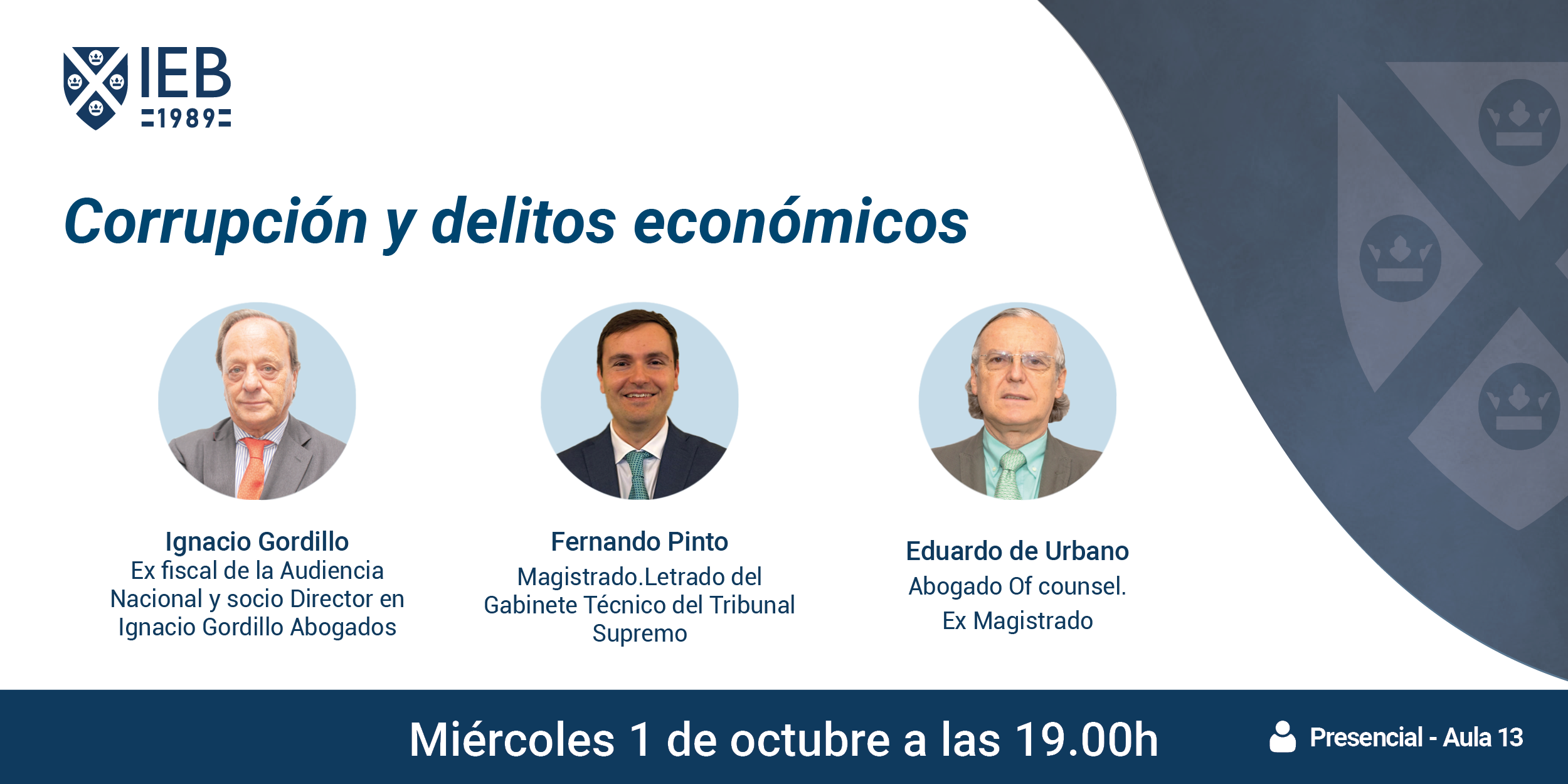 IEB
1989

Corrupción y delitos económicos

Ignacio Gordillo
Ex fiscal de la Audiencia Nacional y socio Director en Ignacio Gordillo Abogados

Fernando Pinto
Magistrado.Letrado del Gabinete Técnico del Tribunal Supremo

Eduardo de Urbano
Abogado Of counsel.
Ex Magistrado

Miércoles 1 de octubre a las 19.00h

Presencial - Aula 13